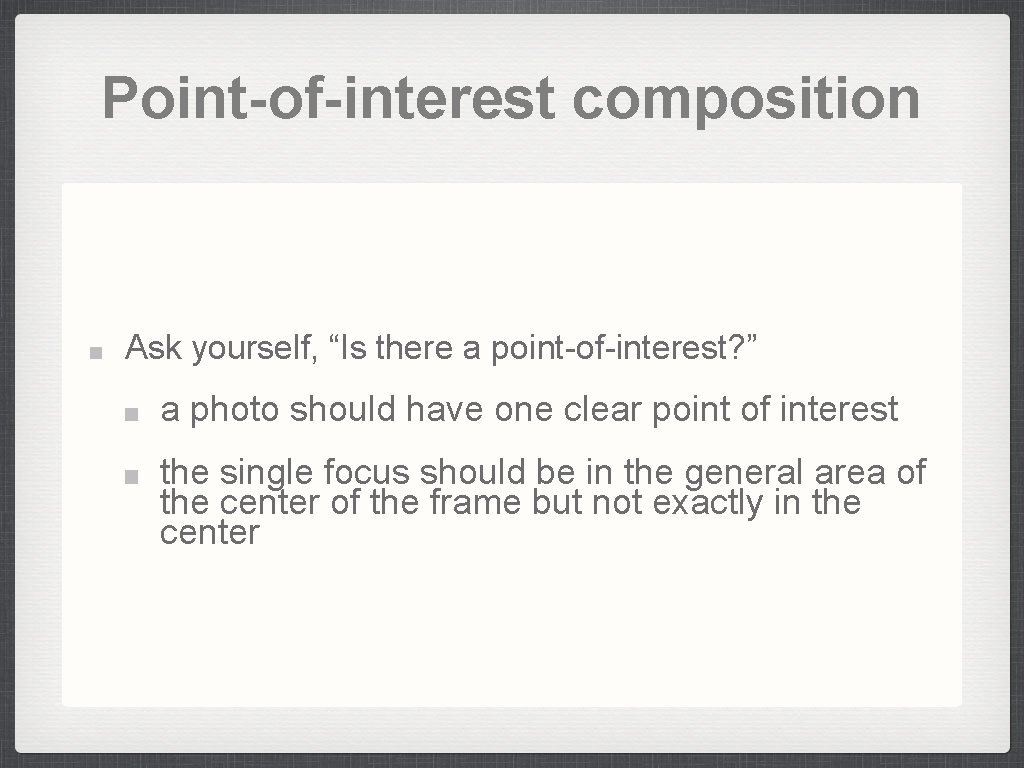 Point-of-interest composition

Ask yourself, “Is there a point-of-interest?”

a photo should have one clear point of interest

the single focus should be in the general area of the center of the frame but not exactly in the center